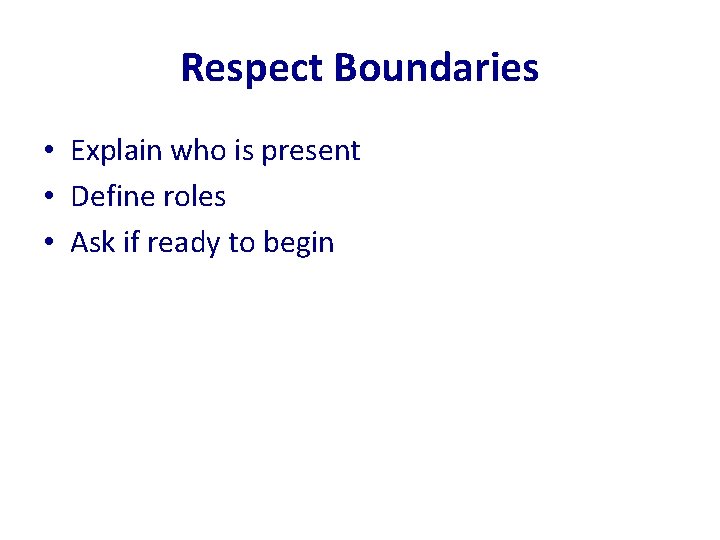 Respect Boundaries

• Explain who is present
• Define roles
• Ask if ready to begin